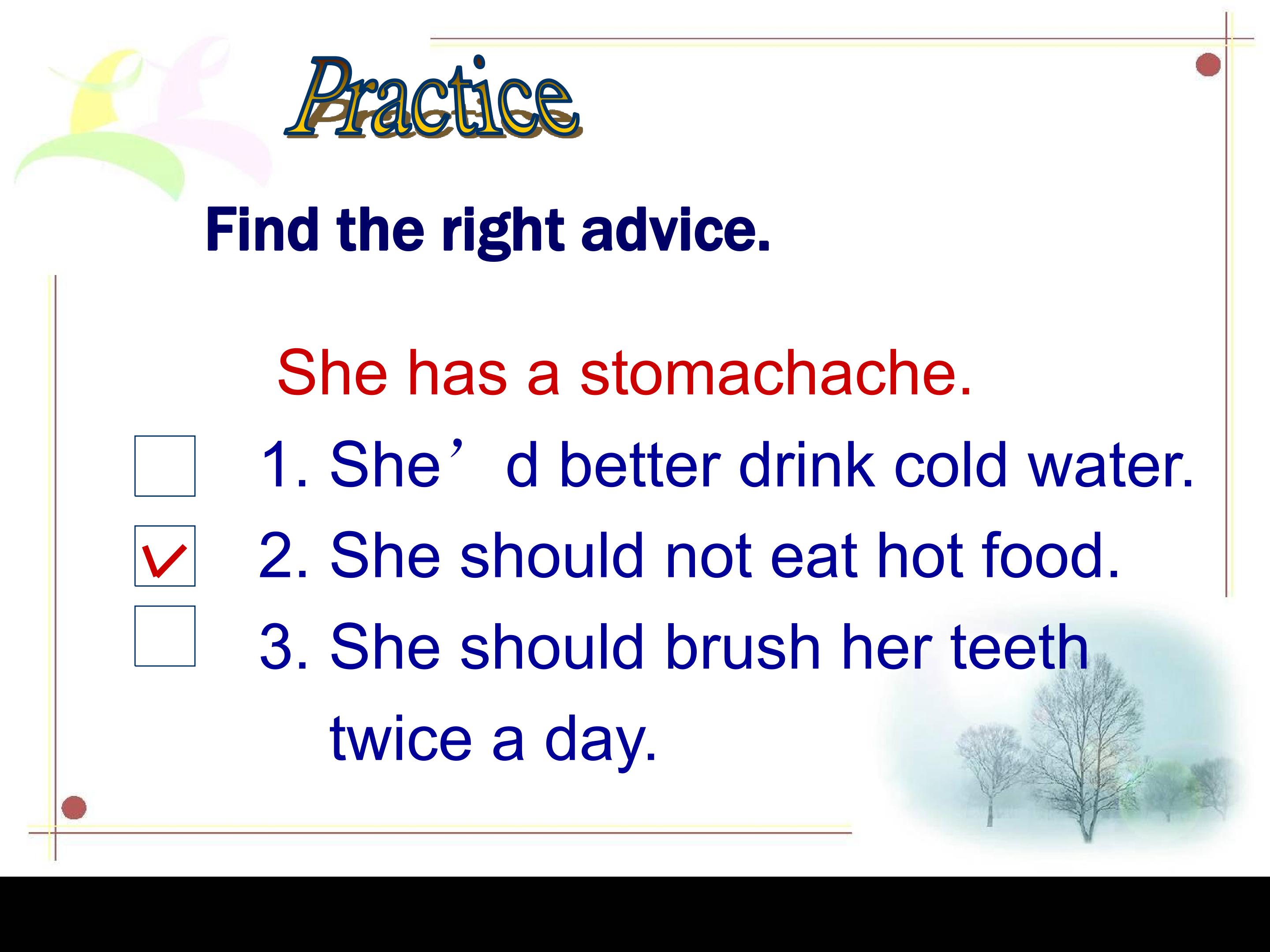 Practice

Find the right advice.

She has a stomachache.

☐ 1. She'd better drink cold water.

☑ 2. She should not eat hot food.

☐ 3. She should brush her teeth twice a day.